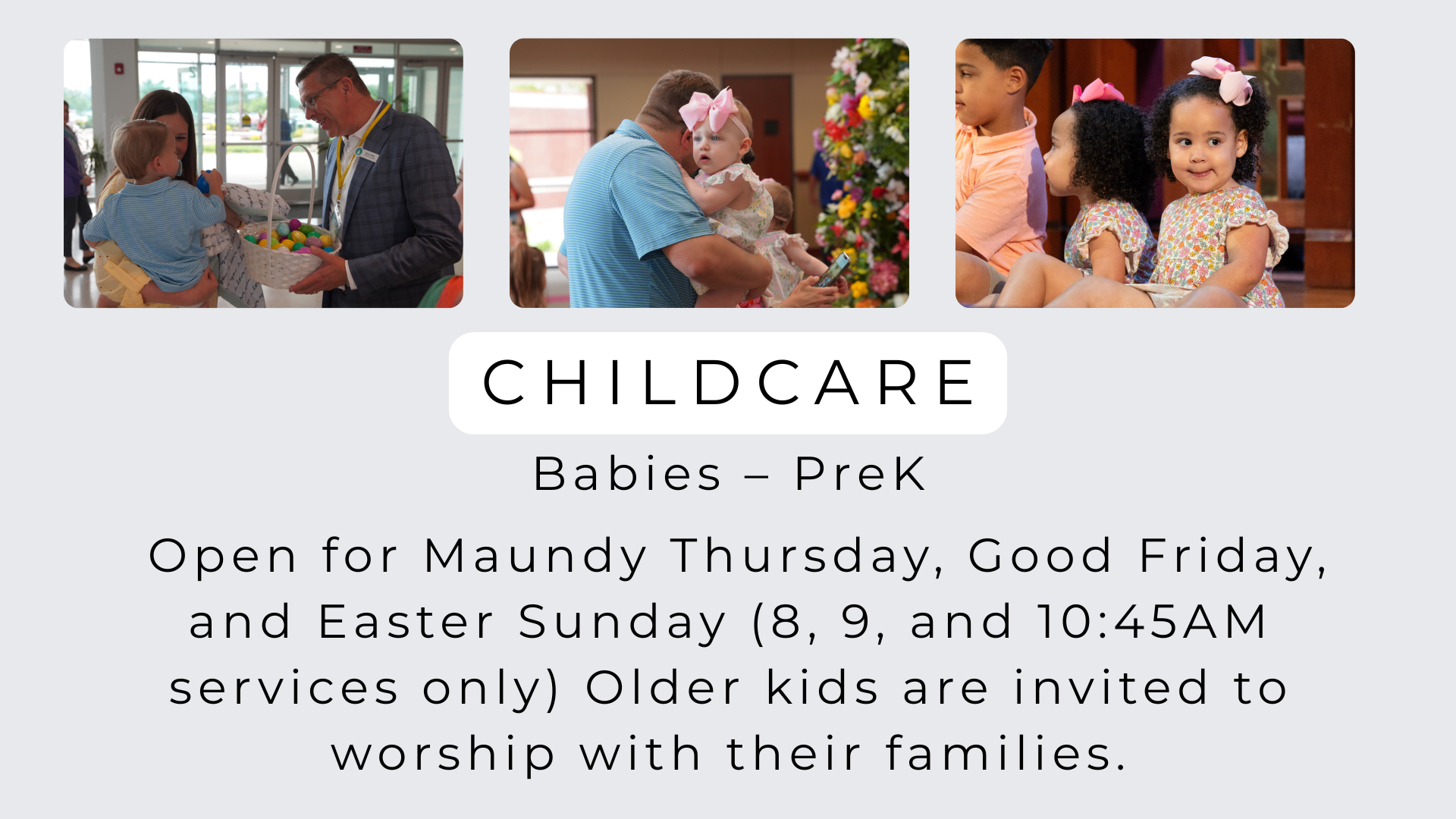 CHILDCARE

Babies – PreK

Open for Maundy Thursday, Good Friday, and Easter Sunday (8, 9, and 10:45AM services only) Older kids are invited to worship with their families.